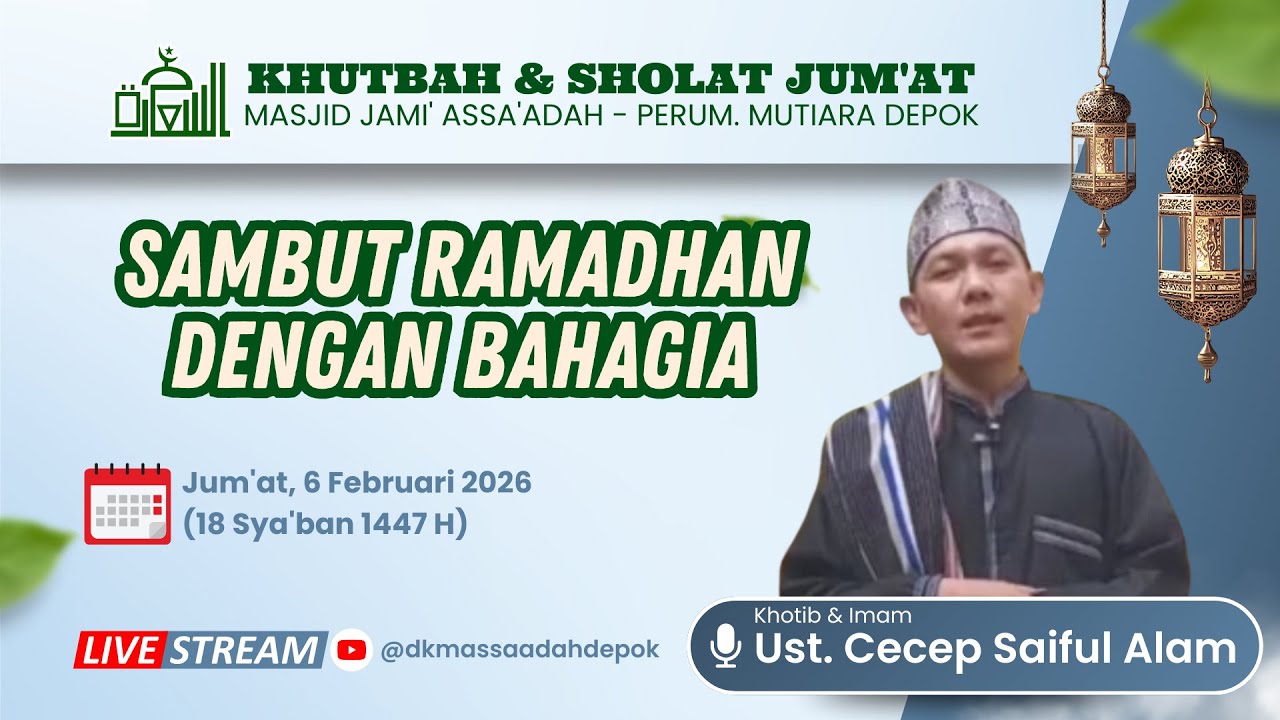 KHUTBAH & SHOLAT JUM'AT
MASJID JAMI' ASSA'ADAH - PERUM. MUTIARA DEPOK

SAMBUT RAMADHAN DENGAN BAHAGIA

Jum'at, 6 Februari 2026
(18 Sya'ban 1447 H)

LIVE STREAM @dkmassaadahdepok

Khotib & Imam
Ust. Cecep Saiful Alam